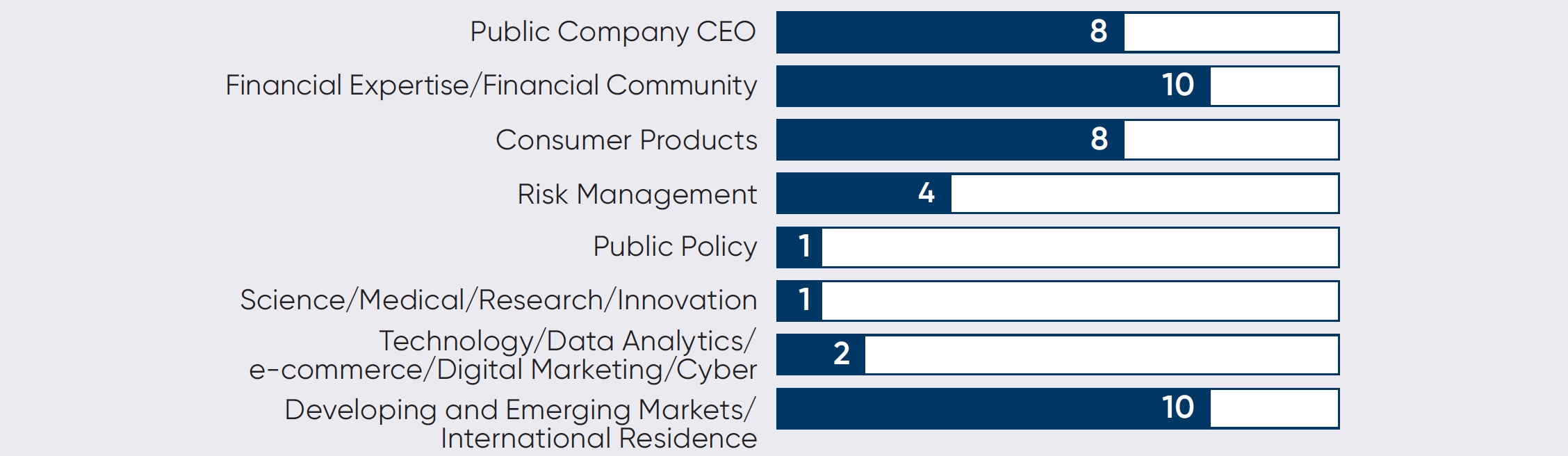 Public Company CEO 8

Financial Expertise/Financial Community 10

Consumer Products 8

Risk Management 4

Public Policy 1

Science/Medical/Research/Innovation 1

Technology/Data Analytics/ e-commerce/Digital Marketing/Cyber 2

Developing and Emerging Markets/ International Residence 10